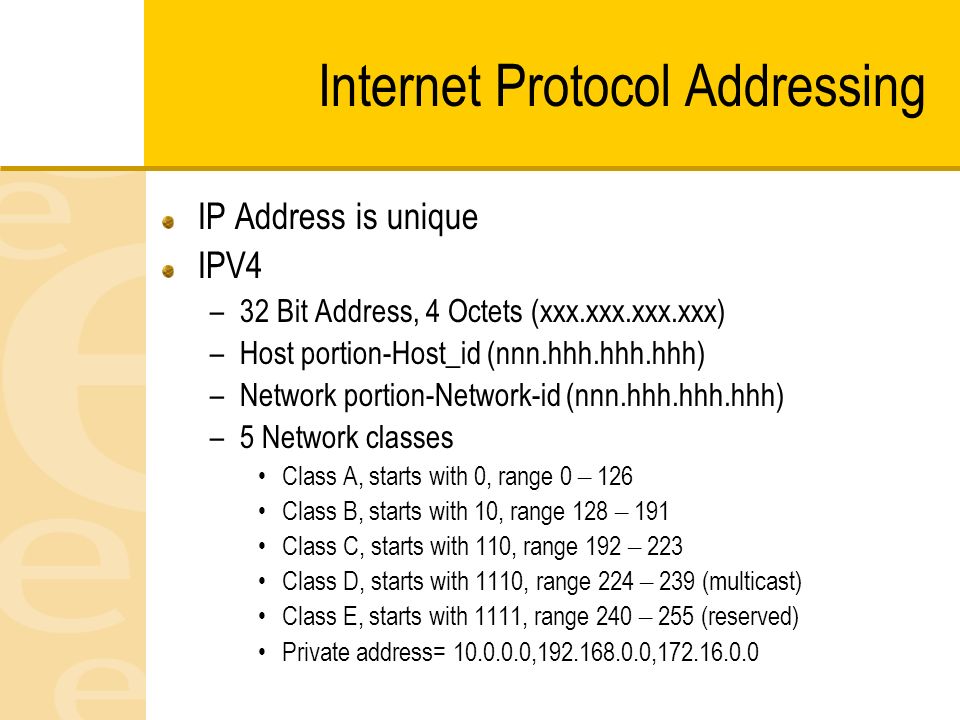 Internet Protocol Addressing

IP Address is unique

IPV4

– 32 Bit Address, 4 Octets (xxx.xxx.xxx.xxx)

– Host portion-Host_id (nnn.hhh.hhh.hhh)

– Network portion-Network-id (nnn.hhh.hhh.hhh)

– 5 Network classes

• Class A, starts with 0, range 0 – 126

• Class B, starts with 10, range 128 – 191

• Class C, starts with 110, range 192 – 223

• Class D, starts with 1110, range 224 – 239 (multicast)

• Class E, starts with 1111, range 240 – 255 (reserved)

• Private address= 10.0.0.0,192.168.0.0,172.16.0.0